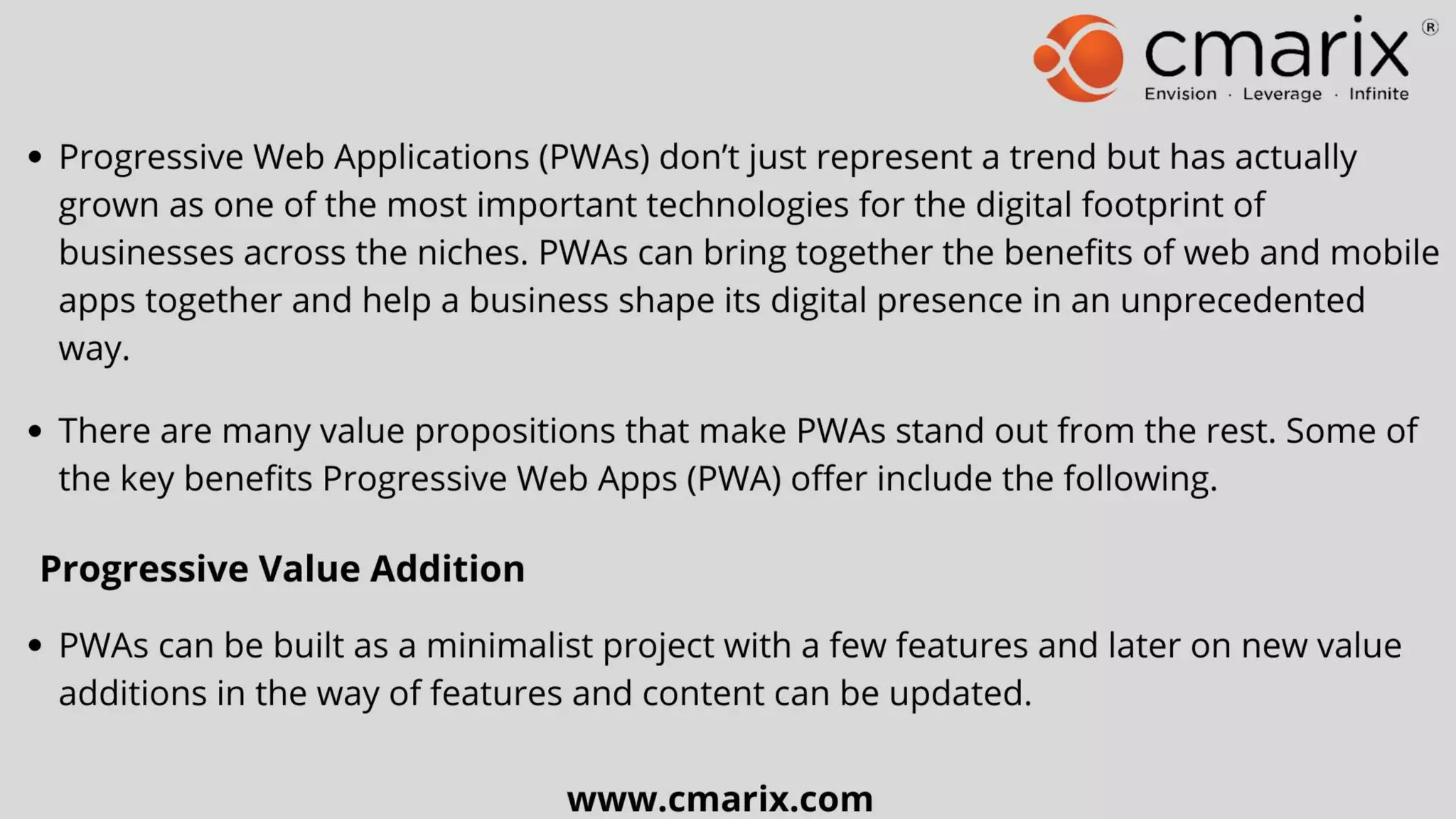 cmarix®
Envision · Leverage · Infinite

• Progressive Web Applications (PWAs) don't just represent a trend but has actually grown as one of the most important technologies for the digital footprint of businesses across the niches. PWAs can bring together the benefits of web and mobile apps together and help a business shape its digital presence in an unprecedented way.

• There are many value propositions that make PWAs stand out from the rest. Some of the key benefits Progressive Web Apps (PWA) offer include the following.

Progressive Value Addition

• PWAs can be built as a minimalist project with a few features and later on new value additions in the way of features and content can be updated.

www.cmarix.com